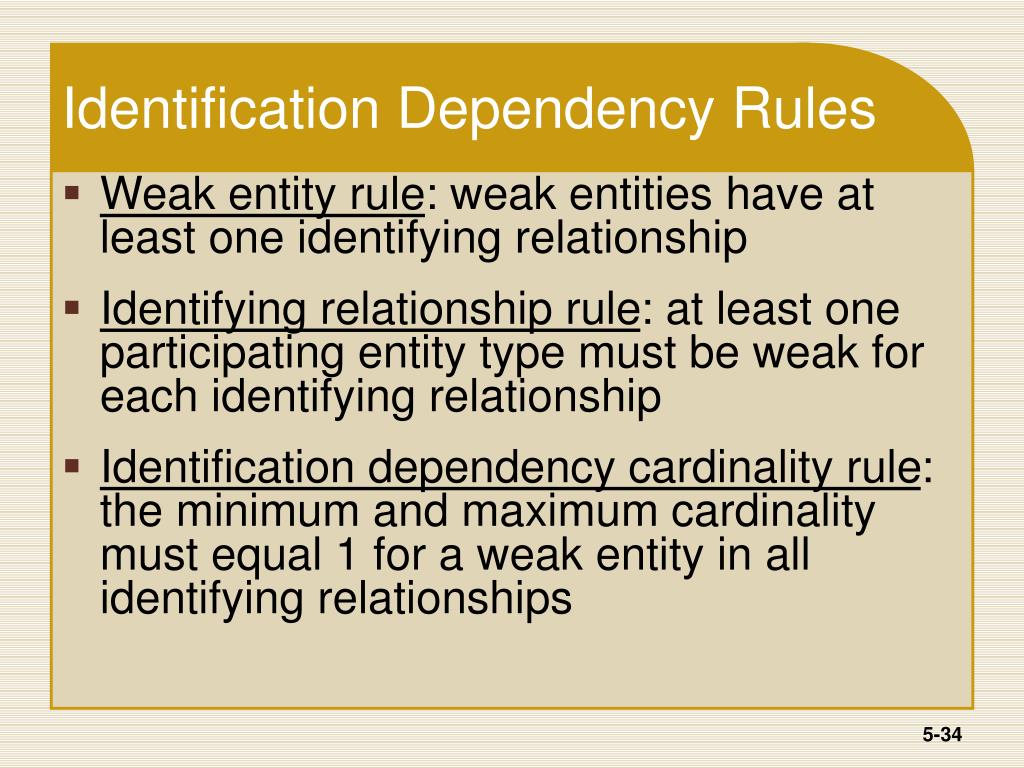 Identification Dependency Rules

▪ Weak entity rule: weak entities have at least one identifying relationship

▪ Identifying relationship rule: at least one participating entity type must be weak for each identifying relationship

▪ Identification dependency cardinality rule: the minimum and maximum cardinality must equal 1 for a weak entity in all identifying relationships

5-34